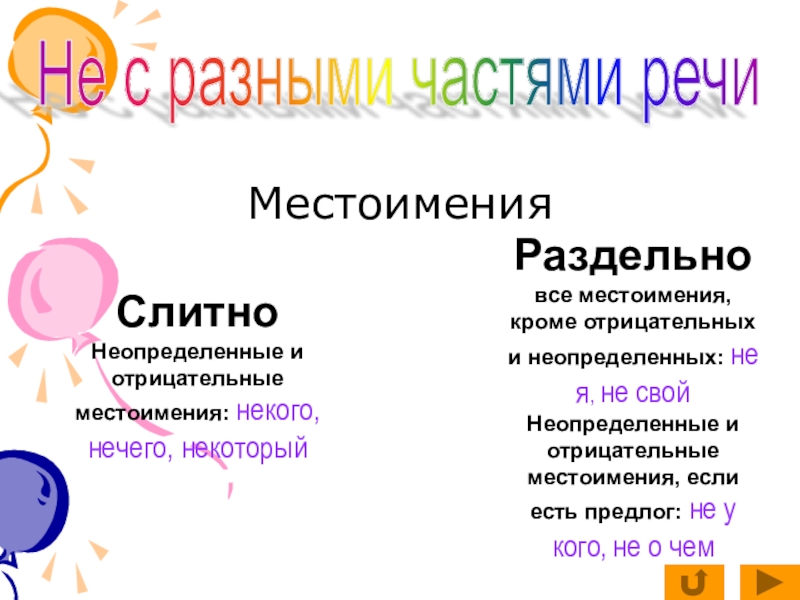 Не с разными частями речи

Местоимения

Слитно

Неопределенные и отрицательные местоимения: некого, нечего, некоторый

Раздельно

все местоимения, кроме отрицательных и неопределенных: не я, не свой

Неопределенные и отрицательные местоимения, если есть предлог: не у кого, не о чем